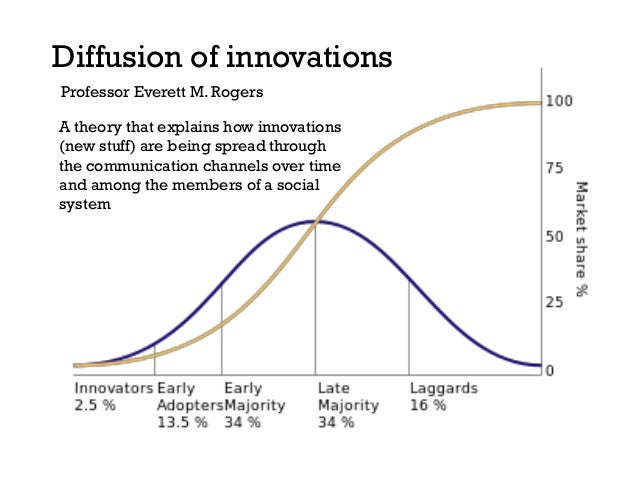 Diffusion of innovations

Professor Everett M. Rogers

A theory that explains how innovations (new stuff) are being spread through the communication channels over time and among the members of a social system

100
75
50
25
0
Market share %

Innovators 2.5 %
Early Adopters 13.5 %
Early Majority 34 %
Late Majority 34 %
Laggards 16 %